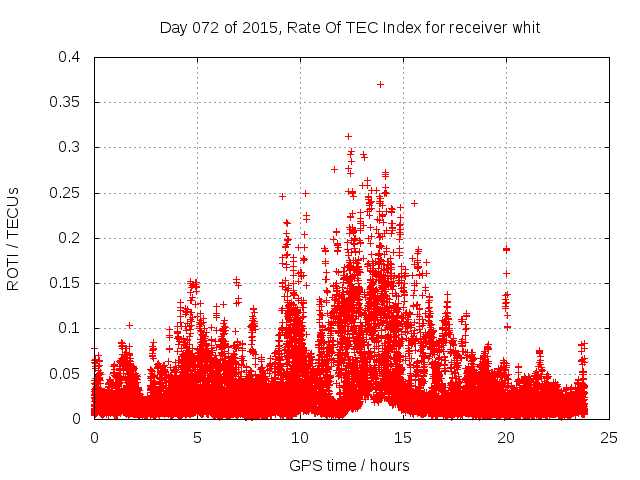 Day 072 of 2015, Rate Of TEC Index for receiver whit

ROTI / TECUs

0.4
0.35
0.3
0.25
0.2
0.15
0.1
0.05
0

0 5 10 15 20 25

GPS time / hours